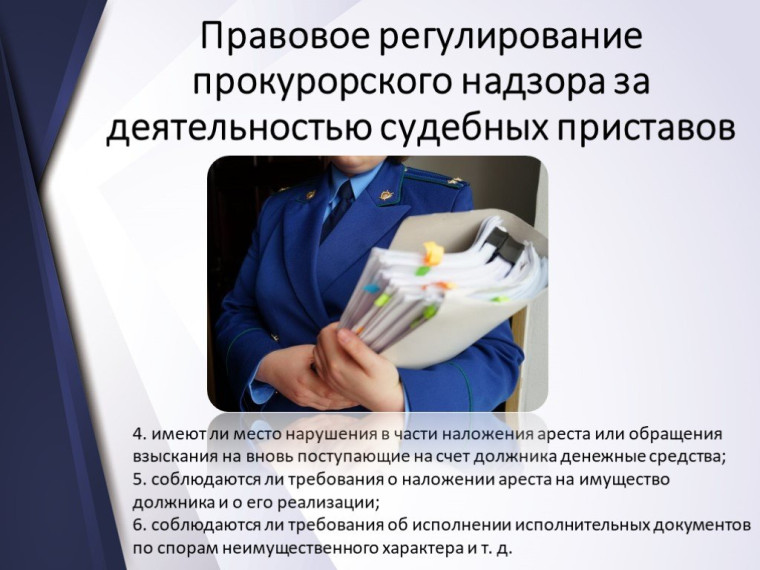 Правовое регулирование прокурорского надзора за деятельностью судебных приставов

4. имеют ли место нарушения в части наложения ареста или обращения взыскания на вновь поступающие на счет должника денежные средства;
5. соблюдаются ли требования о наложении ареста на имущество должника и о его реализации;
6. соблюдаются ли требования об исполнении исполнительных документов по спорам неимущественного характера и т. д.